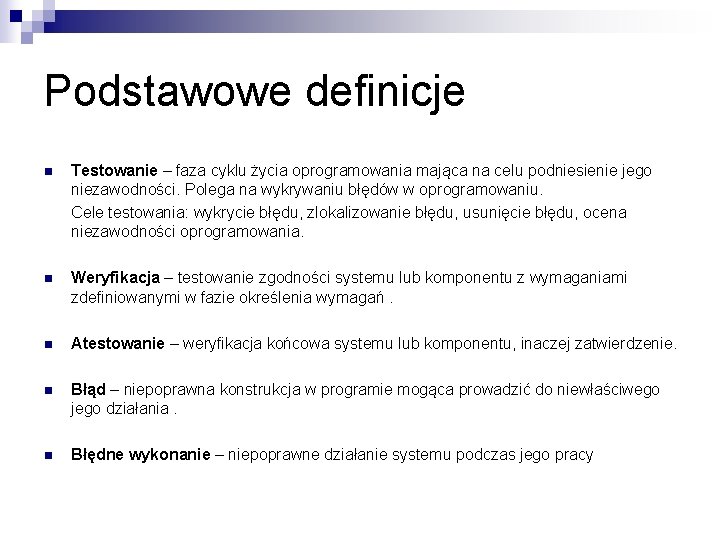 Podstawowe definicje

Testowanie – faza cyklu życia oprogramowania mająca na celu podniesienie jego niezawodności. Polega na wykrywaniu błędów w oprogramowaniu.

Cele testowania: wykrycie błędu, zlokalizowanie błędu, usunięcie błędu, ocena niezawodności oprogramowania.

Weryfikacja – testowanie zgodności systemu lub komponentu z wymaganiami zdefiniowanymi w fazie określenia wymagań .

Atestowanie – weryfikacja końcowa systemu lub komponentu, inaczej zatwierdzenie.

Błąd – niepoprawna konstrukcja w programie mogąca prowadzić do niewłaściwego jego działania .

Błędne wykonanie – niepoprawne działanie systemu podczas jego pracy